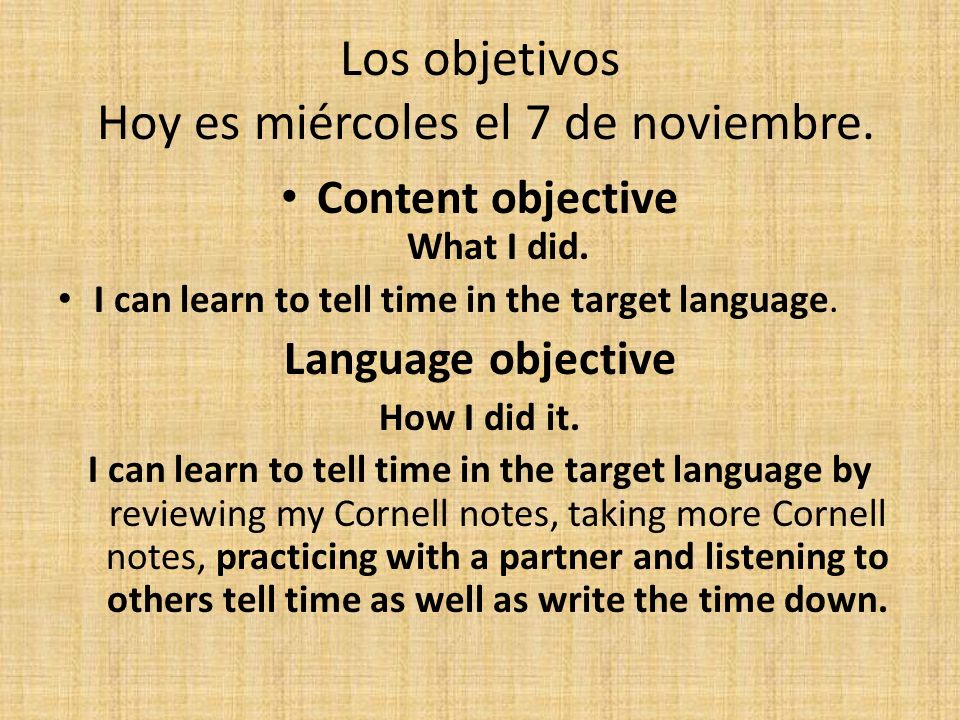 Los objetivos
Hoy es miércoles el 7 de noviembre.

• Content objective
What I did.

• I can learn to tell time in the target language.

Language objective
How I did it.

I can learn to tell time in the target language by reviewing my Cornell notes, taking more Cornell notes, practicing with a partner and listening to others tell time as well as write the time down.